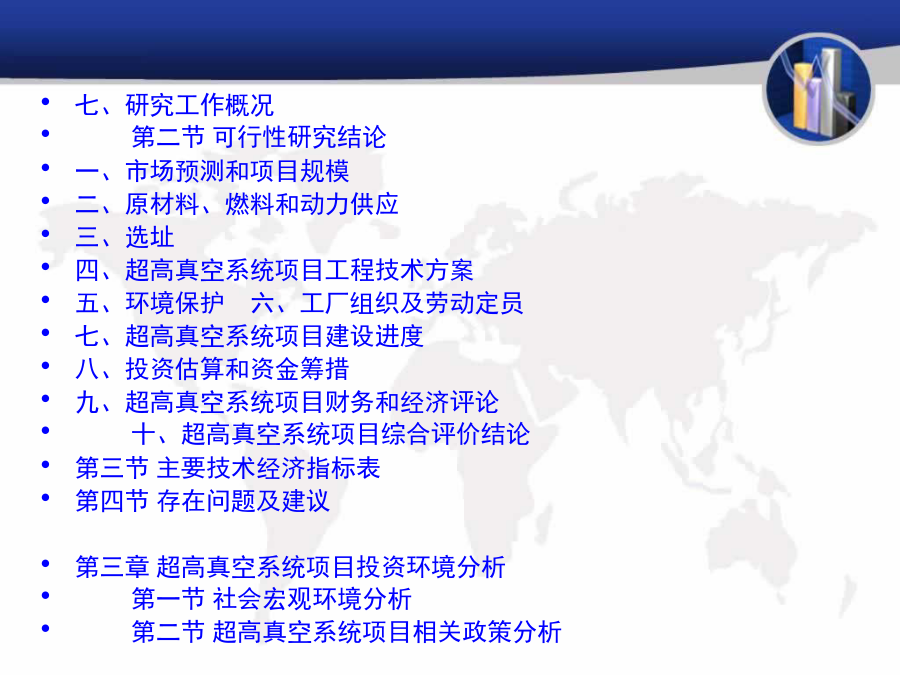 • 七、研究工作概况
• 第二节 可行性研究结论
• 一、市场预测和项目规模
• 二、原材料、燃料和动力供应
• 三、选址
• 四、超高真空系统项目工程技术方案
• 五、环境保护　六、工厂组织及劳动定员
• 七、超高真空系统项目建设进度
• 八、投资估算和资金筹措
• 九、超高真空系统项目财务和经济评论
• 十、超高真空系统项目综合评价结论
• 第三节 主要技术经济指标表
• 第四节 存在问题及建议

• 第三章 超高真空系统项目投资环境分析
• 第一节 社会宏观环境分析
• 第二节 超高真空系统项目相关政策分析